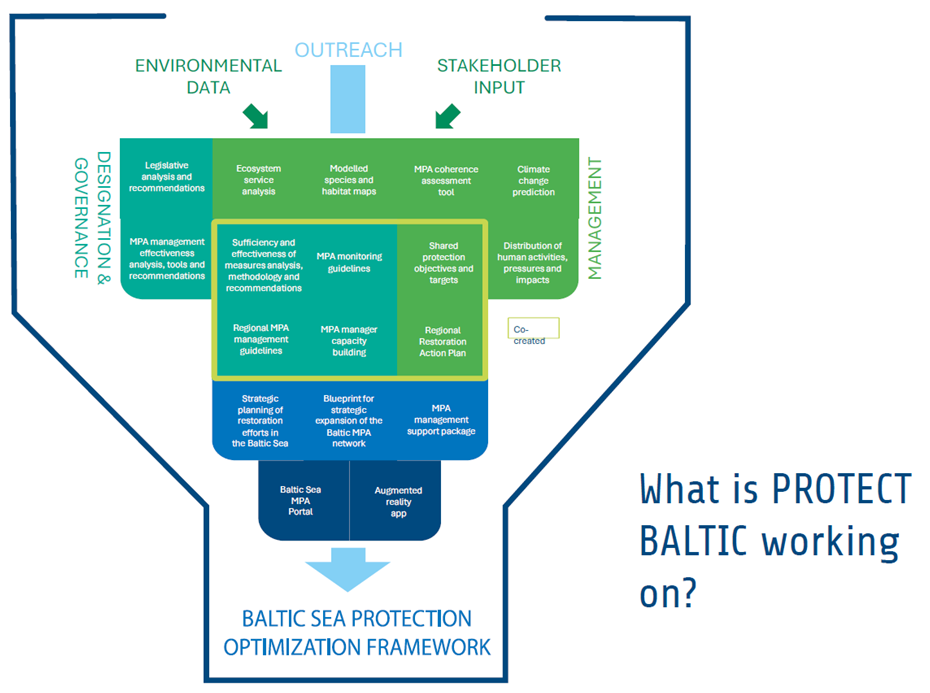 OUTREACH

ENVIRONMENTAL DATA

STAKEHOLDER INPUT

DESIGNATION & GOVERNANCE

MANAGEMENT

Legislative analysis and recommendations

Ecosystem service analysis

Modelled species and habitat maps

MPA coherence assessment tool

Climate change prediction

MPA management effectiveness analysis, tools and recommendations

Sufficiency and effectiveness of measures analysis, methodology and recommendations

MPA monitoring guidelines

Shared protection objectives and targets

Distribution of human activities, pressures and impacts

Regional MPA management guidelines

MPA manager capacity building

Regional Restoration Action Plan

Co-created

Strategic planning of restoration efforts in the Baltic Sea

Blueprint for strategic expansion of the Baltic MPA network

MPA management support package

Baltic Sea MPA Portal

Augmented reality app

BALTIC SEA PROTECTION OPTIMIZATION FRAMEWORK

What is PROTECT BALTIC working on?